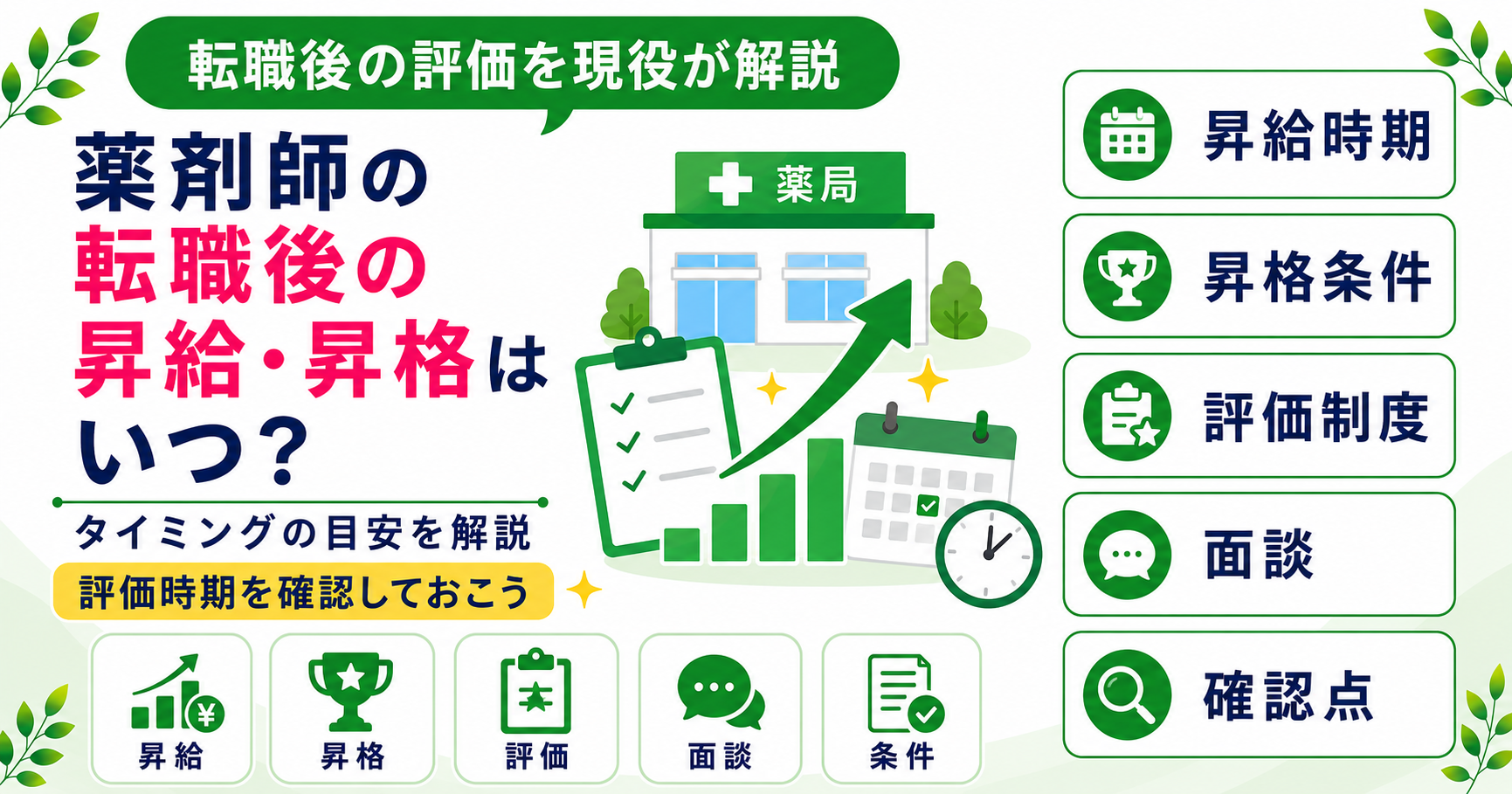 転職後の評価を現役が解説

薬剤師の転職後の昇給・昇格はいつ？

タイミングの目安を解説

評価時期を確認しておこう

薬局

昇給
昇格
評価
面談
条件

昇給時期
昇格条件
評価制度
面談
確認点